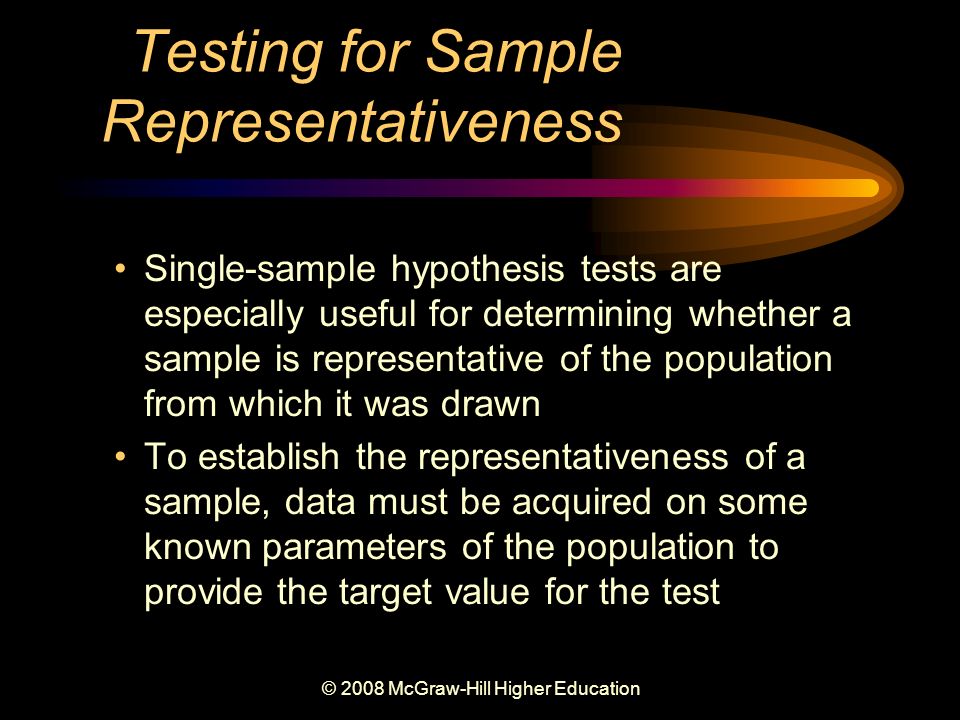 Testing for Sample Representativeness

• Single-sample hypothesis tests are especially useful for determining whether a sample is representative of the population from which it was drawn

• To establish the representativeness of a sample, data must be acquired on some known parameters of the population to provide the target value for the test

© 2008 McGraw-Hill Higher Education